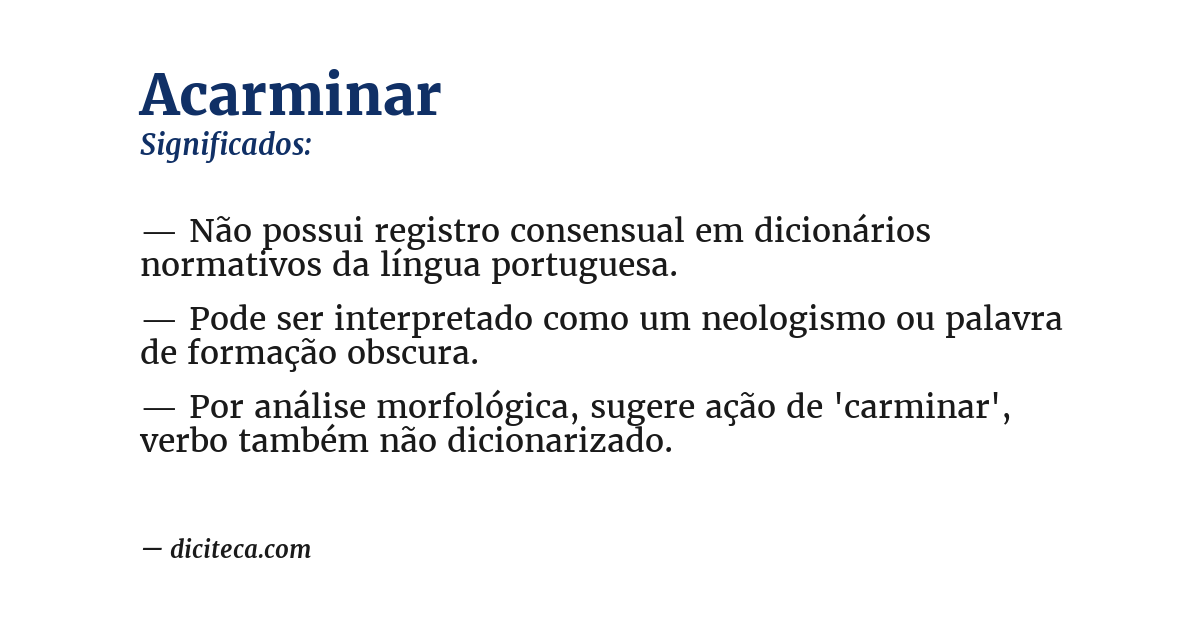 Acarminar
Significados:

— Não possui registro consensual em dicionários normativos da língua portuguesa.

— Pode ser interpretado como um neologismo ou palavra de formação obscura.

— Por análise morfológica, sugere ação de 'carminar', verbo também não dicionarizado.

— diciteca.com